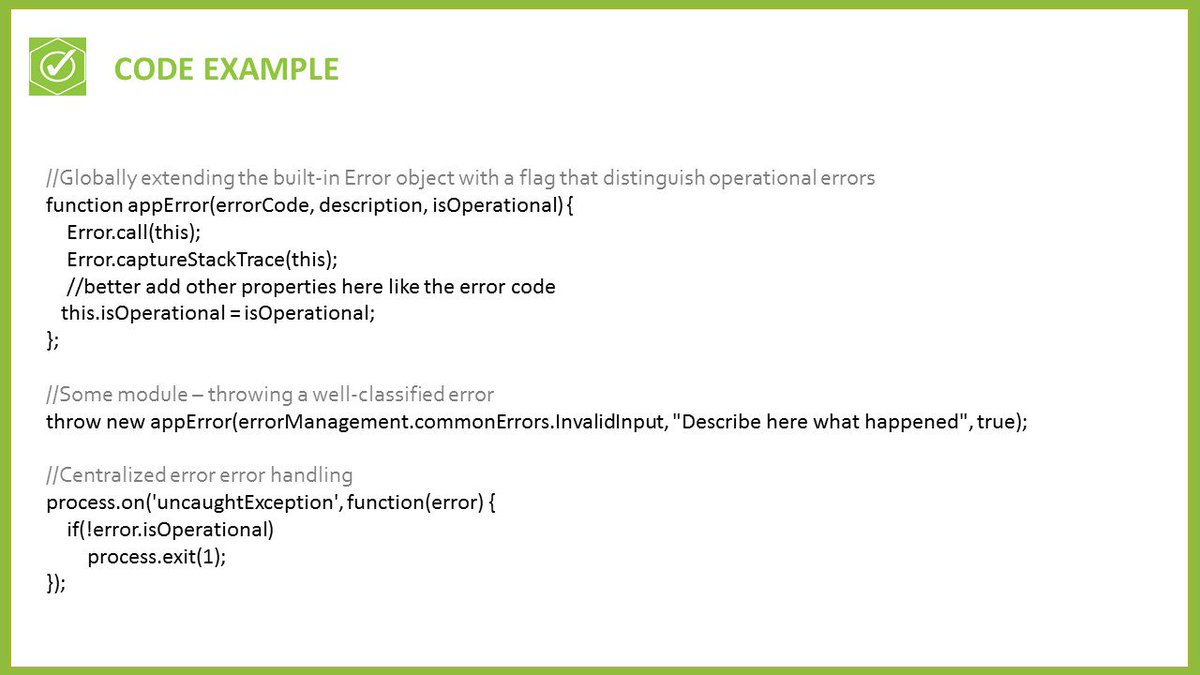 CODE EXAMPLE

//Globally extending the built-in Error object with a flag that distinguish operational errors
function appError(errorCode, description, isOperational) {
Error.call(this);
Error.captureStackTrace(this);
//better add other properties here like the error code
this.isOperational = isOperational;
};

//Some module – throwing a well-classified error
throw new appError(errorManagement.commonErrors.InvalidInput, "Describe here what happened", true);

//Centralized error error handling
process.on('uncaughtException', function(error) {
if(!error.isOperational)
process.exit(1);
});